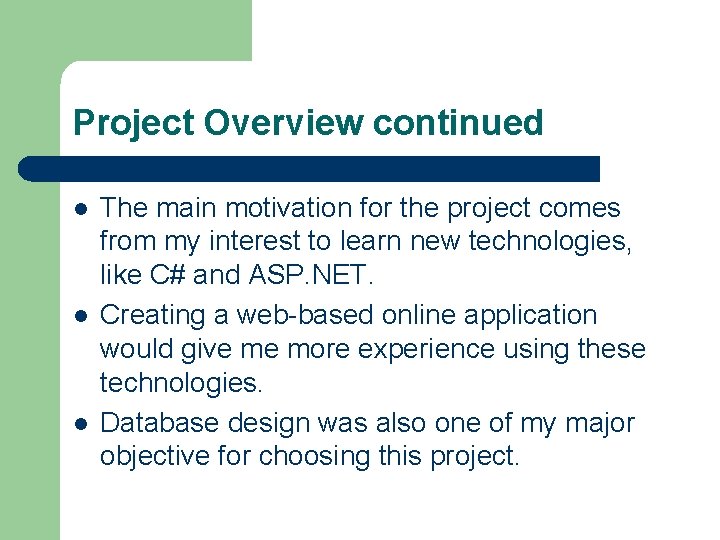 Project Overview continued

- The main motivation for the project comes from my interest to learn new technologies, like C# and ASP.NET.
- Creating a web-based online application would give me more experience using these technologies.
- Database design was also one of my major objective for choosing this project.